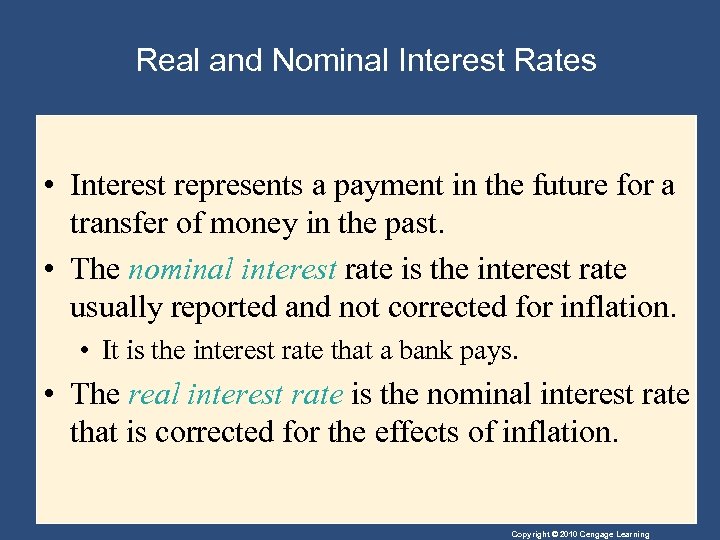 Real and Nominal Interest Rates

• Interest represents a payment in the future for a transfer of money in the past.

• The nominal interest rate is the interest rate usually reported and not corrected for inflation.

• It is the interest rate that a bank pays.

• The real interest rate is the nominal interest rate that is corrected for the effects of inflation.

Copyright © 2010 Cengage Learning